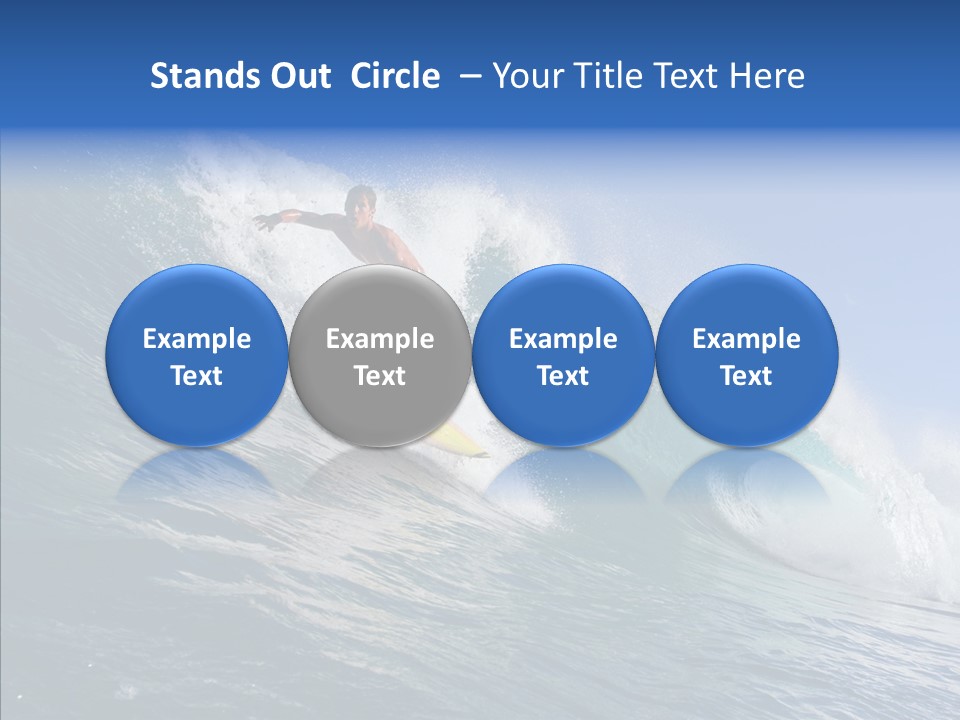 Stands Out Circle – Your Title Text Here

Example Text

Example Text

Example Text

Example Text